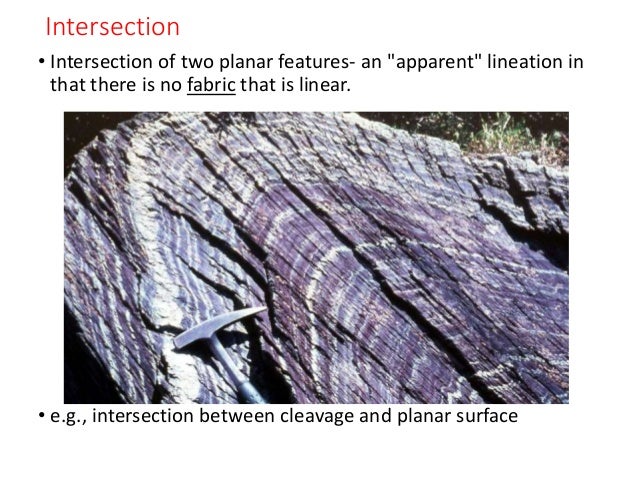 Intersection

• Intersection of two planar features- an "apparent" lineation in that there is no fabric that is linear.

• e.g., intersection between cleavage and planar surface